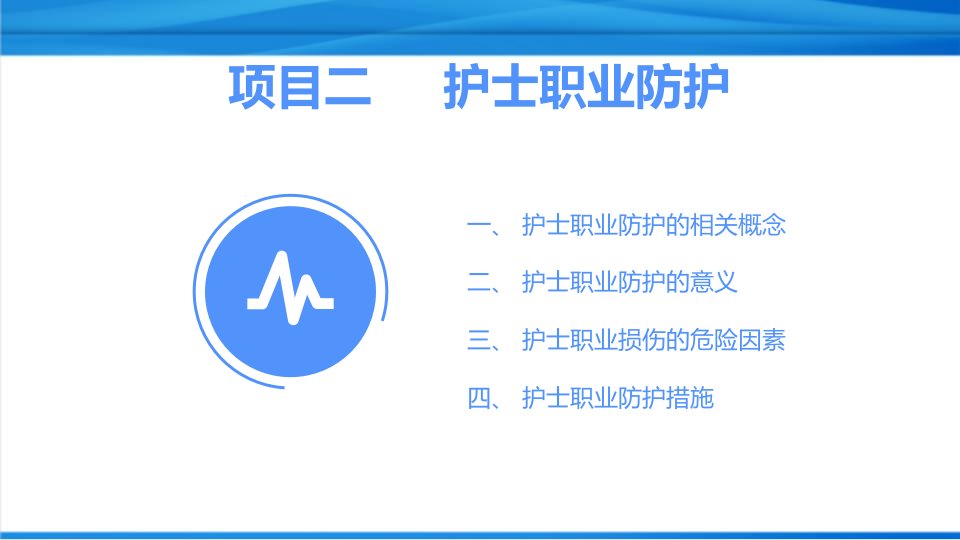 项目二　护士职业防护

一、 护士职业防护的相关概念

二、 护士职业防护的意义

三、 护士职业损伤的危险因素

四、 护士职业防护措施